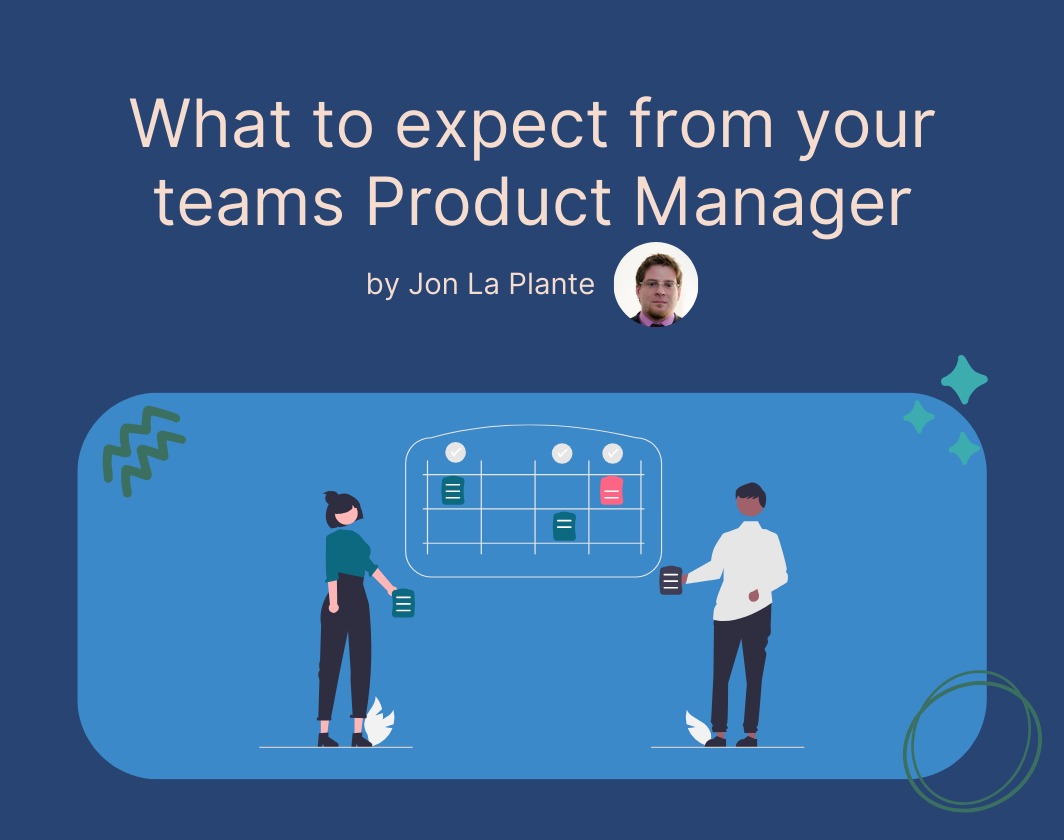 What to expect from your teams Product Manager

by Jon La Plante